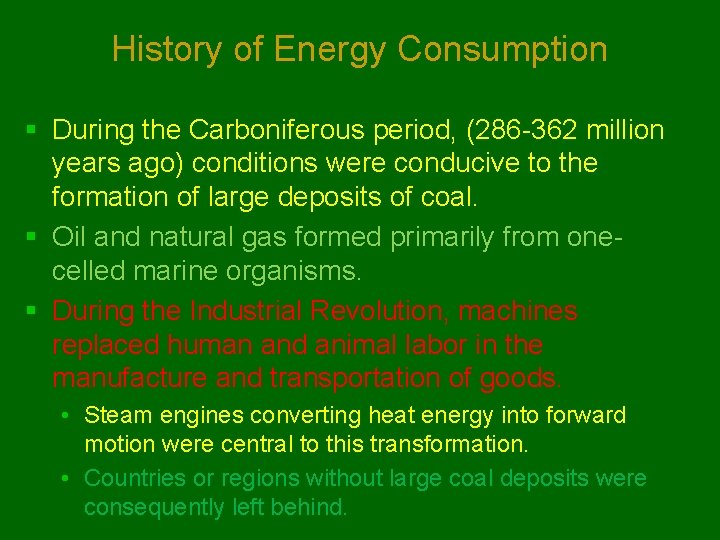 History of Energy Consumption

▪ During the Carboniferous period, (286-362 million years ago) conditions were conducive to the formation of large deposits of coal.

▪ Oil and natural gas formed primarily from one-celled marine organisms.

▪ During the Industrial Revolution, machines replaced human and animal labor in the manufacture and transportation of goods.

• Steam engines converting heat energy into forward motion were central to this transformation.

• Countries or regions without large coal deposits were consequently left behind.